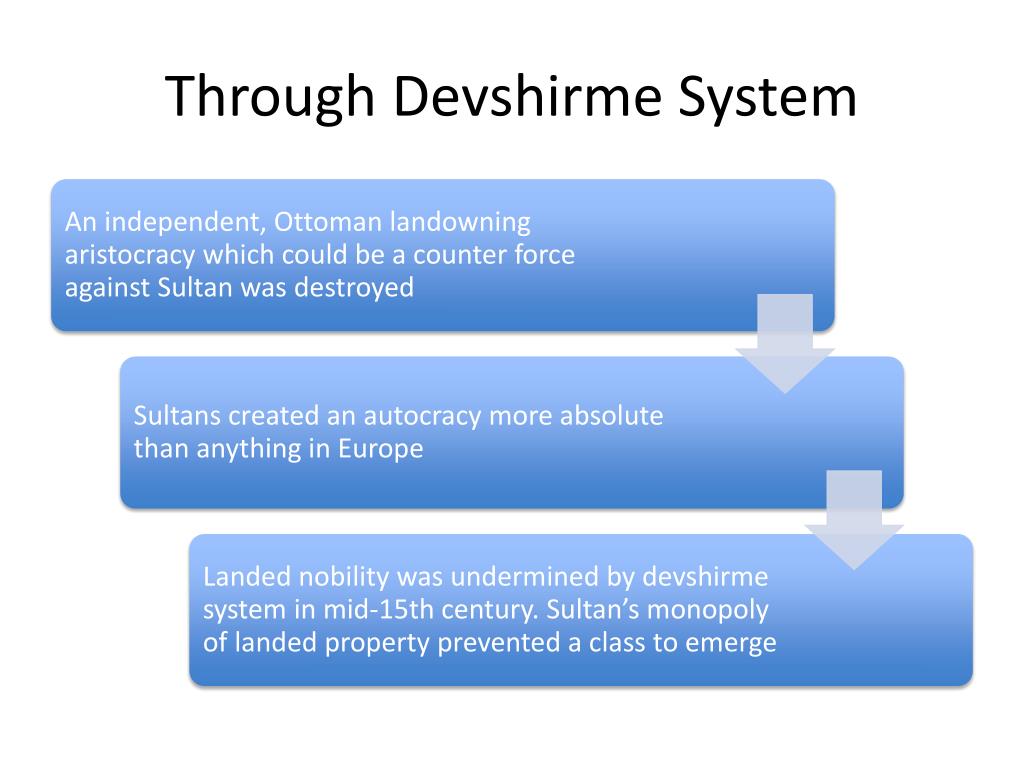 Through Devshirme System

An independent, Ottoman landowning aristocracy which could be a counter force against Sultan was destroyed

Sultans created an autocracy more absolute than anything in Europe

Landed nobility was undermined by devshirme system in mid-15th century. Sultan’s monopoly of landed property prevented a class to emerge